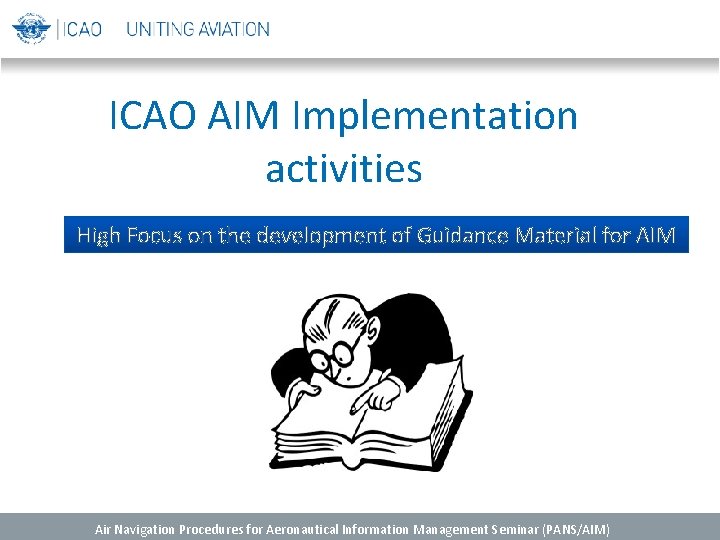 ICAO UNITING AVIATION

ICAO AIM Implementation activities

High Focus on the development of Guidance Material for AIM

Air Navigation Procedures for Aeronautical Information Management Seminar (PANS/AIM)